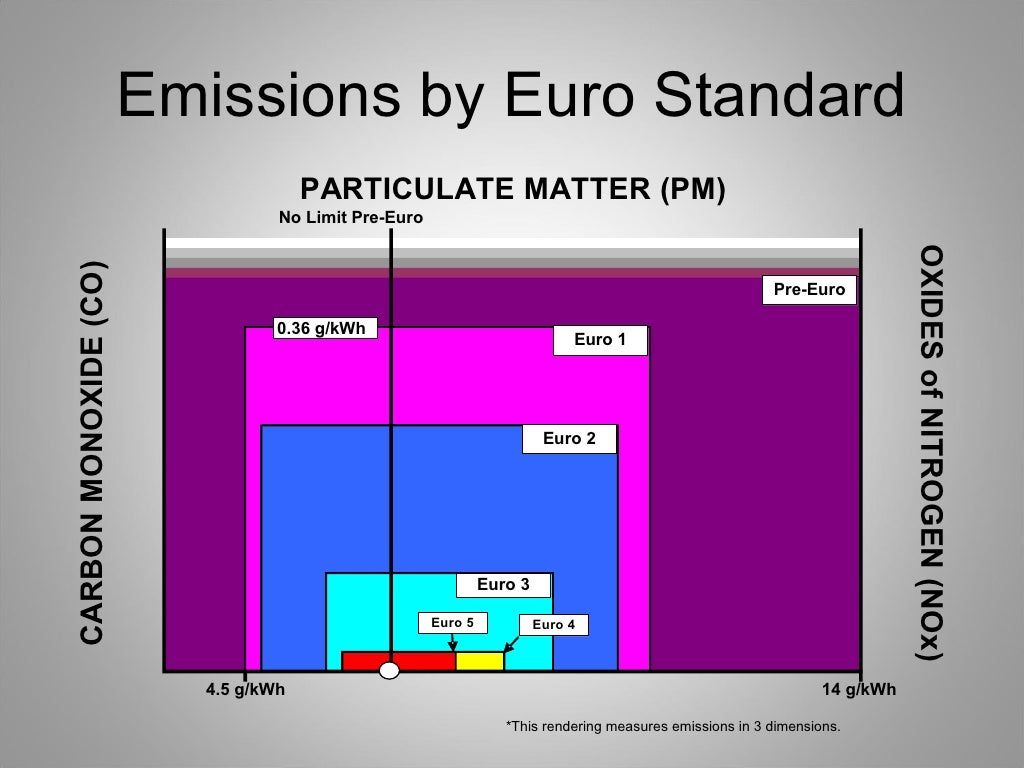 Emissions by Euro Standard

PARTICULATE MATTER (PM)

No Limit Pre-Euro

CARBON MONOXIDE (CO)

OXIDES of NITROGEN (NOx)

Pre-Euro

0.36 g/kWh

Euro 1

Euro 2

Euro 3

Euro 5

Euro 4

4.5 g/kWh

14 g/kWh

*This rendering measures emissions in 3 dimensions.